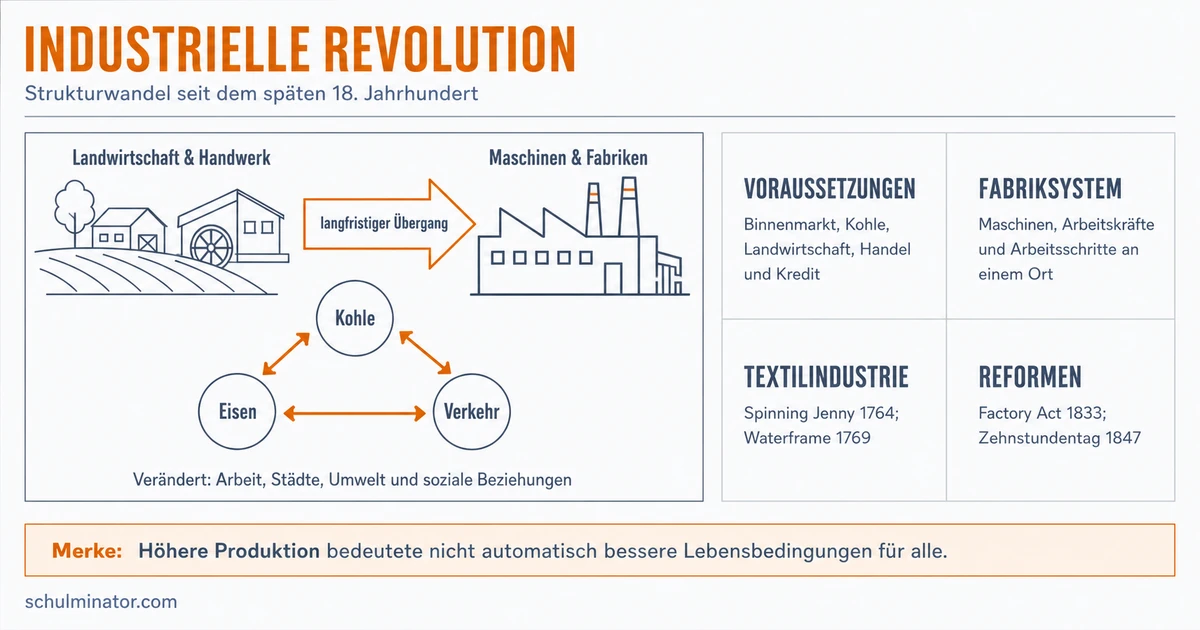 INDUSTRIELLE REVOLUTION

Strukturwandel seit dem späten 18. Jahrhundert

Landwirtschaft & Handwerk

langfristiger Übergang

Maschinen & Fabriken

Kohle

Eisen

Verkehr

Verändert: Arbeit, Städte, Umwelt und soziale Beziehungen

VORAUSSETZUNGEN
Binnenmarkt, Kohle, Landwirtschaft, Handel und Kredit

FABRIKSYSTEM
Maschinen, Arbeitskräfte und Arbeitsschritte an einem Ort

TEXTILINDUSTRIE
Spinning Jenny 1764; Waterframe 1769

REFORMEN
Factory Act 1833; Zehnstundentag 1847

Merke: Höhere Produktion bedeutete nicht automatisch bessere Lebensbedingungen für alle.

schulminator.com